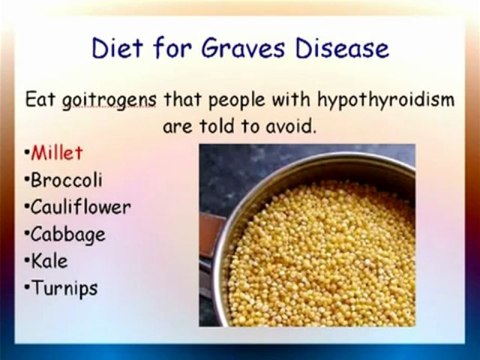 Diet for Graves Disease

Eat goitrogens that people with hypothyroidism are told to avoid.

•Millet
•Broccoli
•Cauliflower
•Cabbage
•Kale
•Turnips